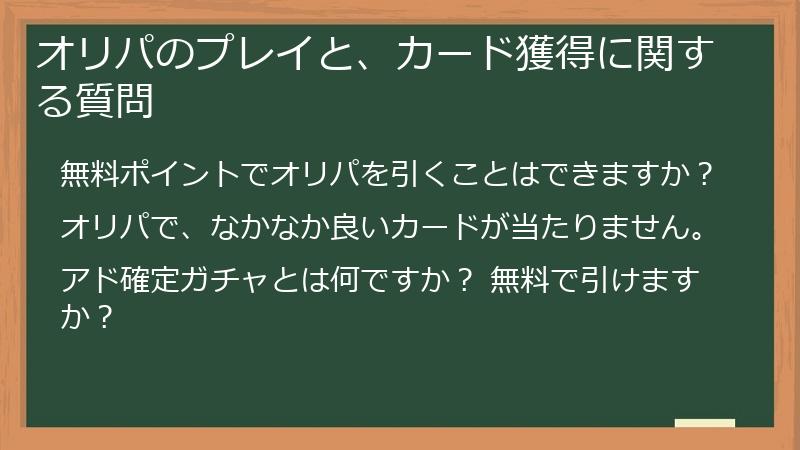 オリパのプレイと、カード獲得に関する質問

無料ポイントでオリパを引くことはできますか？

オリパで、なかなか良いカードが当たりません。

アド確定ガチャとは何ですか？ 無料で引けますか？